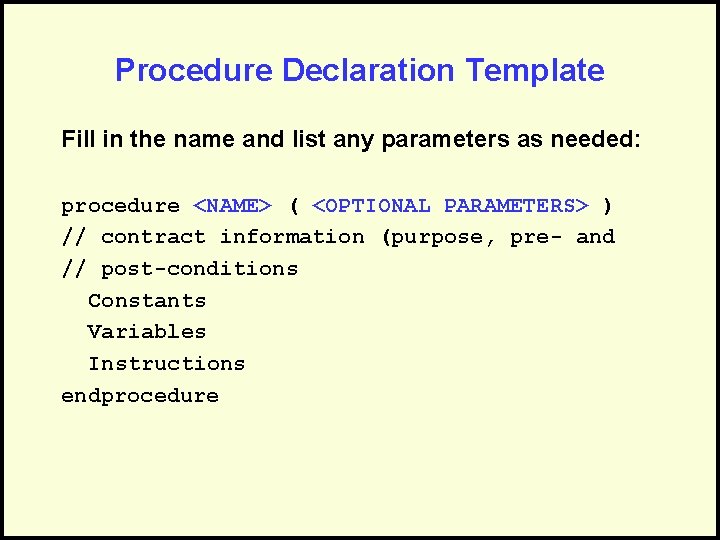 Procedure Declaration Template

Fill in the name and list any parameters as needed:

procedure <NAME> ( <OPTIONAL PARAMETERS> )
// contract information (purpose, pre- and
// post-conditions
  Constants
  Variables
  Instructions
endprocedure